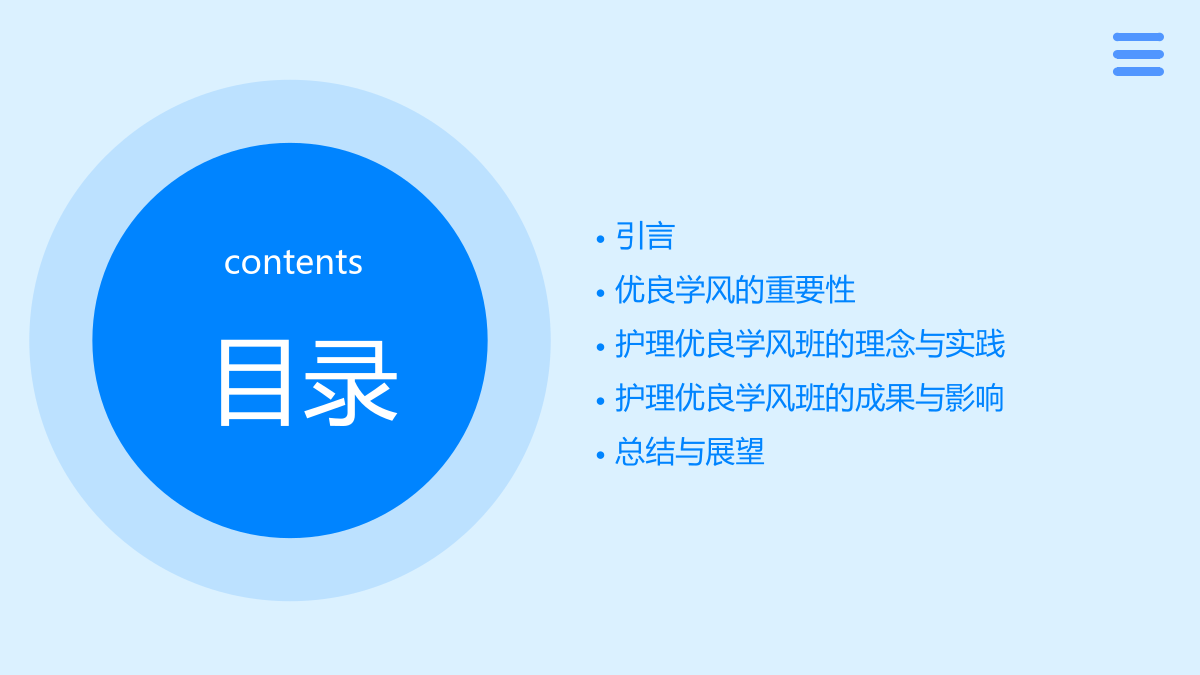 contents

目录

• 引言
• 优良学风的重要性
• 护理优良学风班的理念与实践
• 护理优良学风班的成果与影响
• 总结与展望